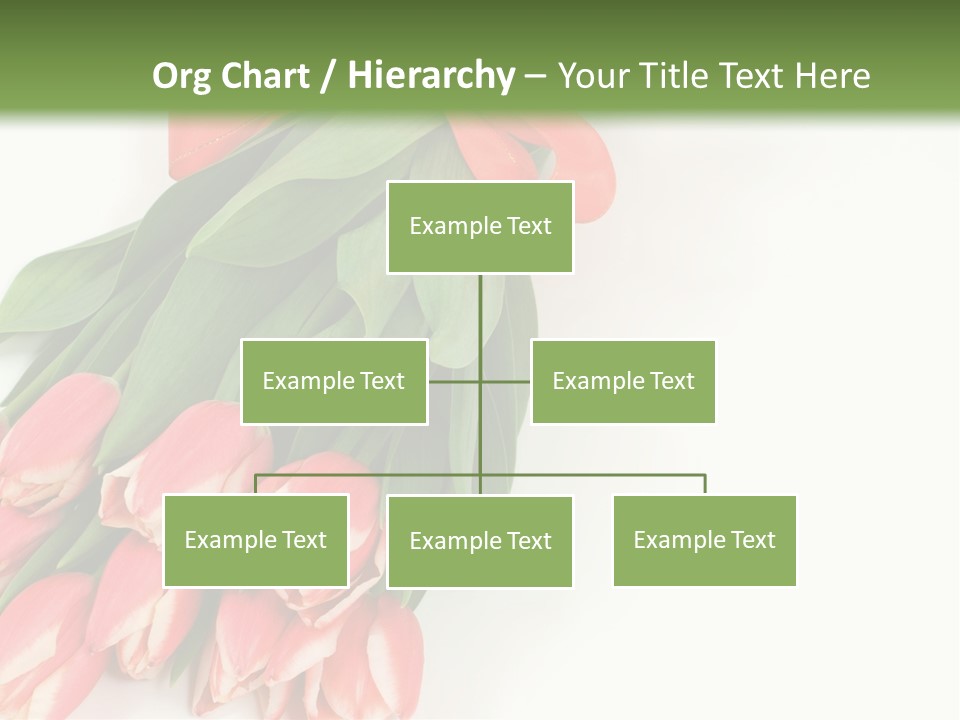 Org Chart / Hierarchy – Your Title Text Here

Example Text

Example Text

Example Text

Example Text

Example Text

Example Text